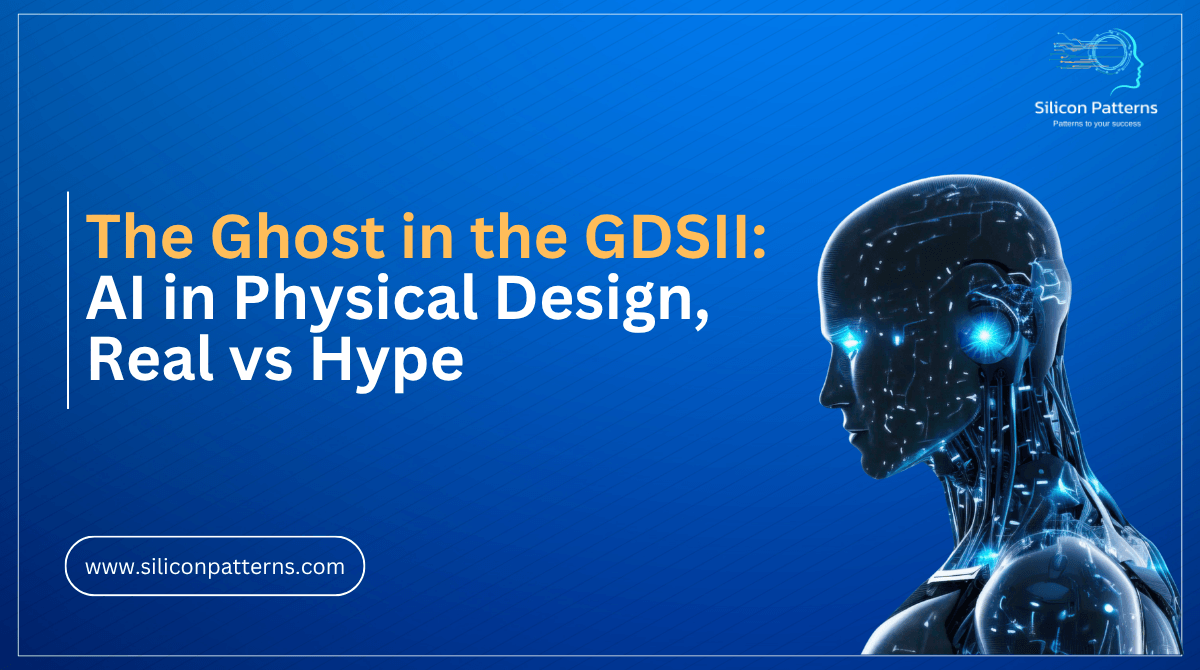 Silicon Patterns
Patterns to your success

The Ghost in the GDSII: AI in Physical Design, Real vs Hype

www.siliconpatterns.com